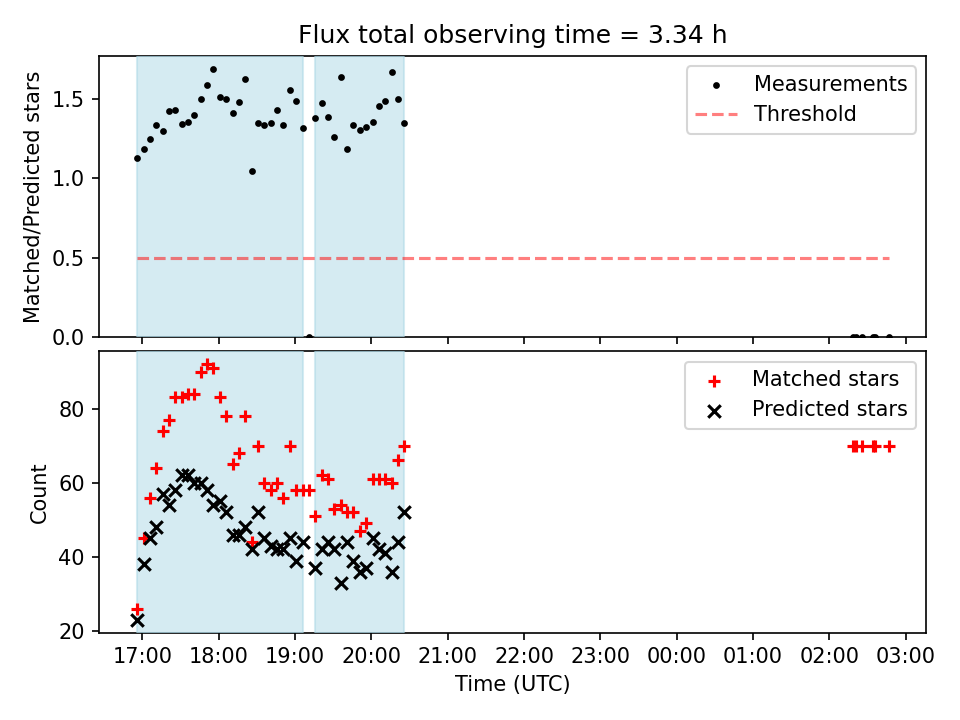 Flux total observing time = 3.34 h

Matched/Predicted stars

1.5
1.0
0.5
0.0

Measurements
Threshold

Count

80
60
40
20

Matched stars
Predicted stars

17:00 18:00 19:00 20:00 21:00 22:00 23:00 00:00 01:00 02:00 03:00

Time (UTC)